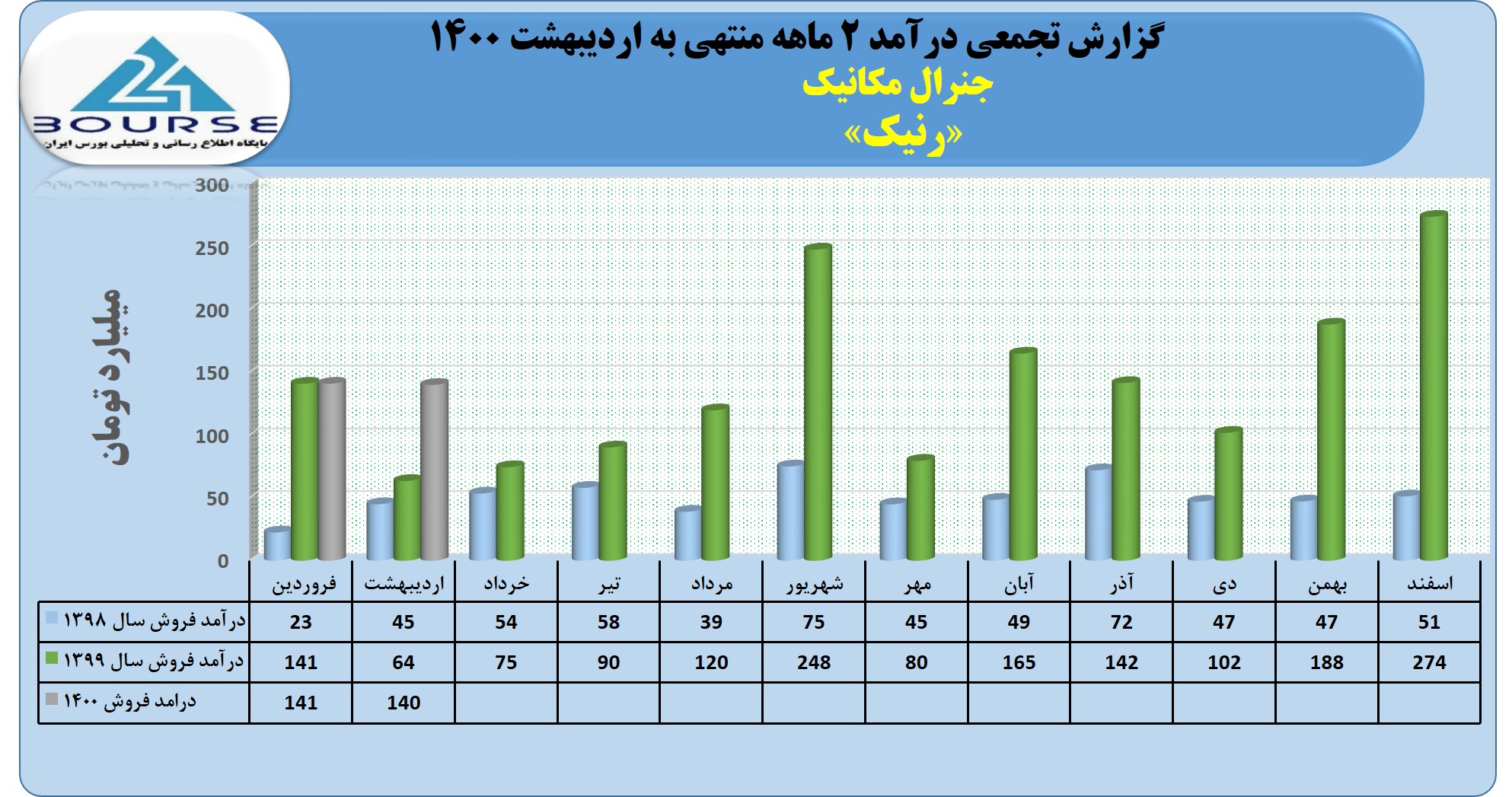 گزارش تجمعی درآمد ۲ ماهه منتهی به اردیبهشت ۱۴۰۰
جنرال مکانیک
«رنیک»

BOURSE
پایگاه اطلاع رسانی و تحلیلی بورس ایران

میلیارد تومان

300
250
200
150
100
50
0

| | فروردین | اردیبهشت | خرداد | تیر | مرداد | شهریور | مهر | آبان | آذر | دی | بهمن | اسفند |
|---|---|---|---|---|---|---|---|---|---|---|---|---|
| درآمد فروش سال ۱۳۹۸ | 23 | 45 | 54 | 58 | 39 | 75 | 45 | 49 | 72 | 47 | 47 | 51 |
| درآمد فروش سال ۱۳۹۹ | 141 | 64 | 75 | 90 | 120 | 248 | 80 | 165 | 142 | 102 | 188 | 274 |
| درامد فروش ۱۴۰۰ | 141 | 140 | | | | | | | | | | |